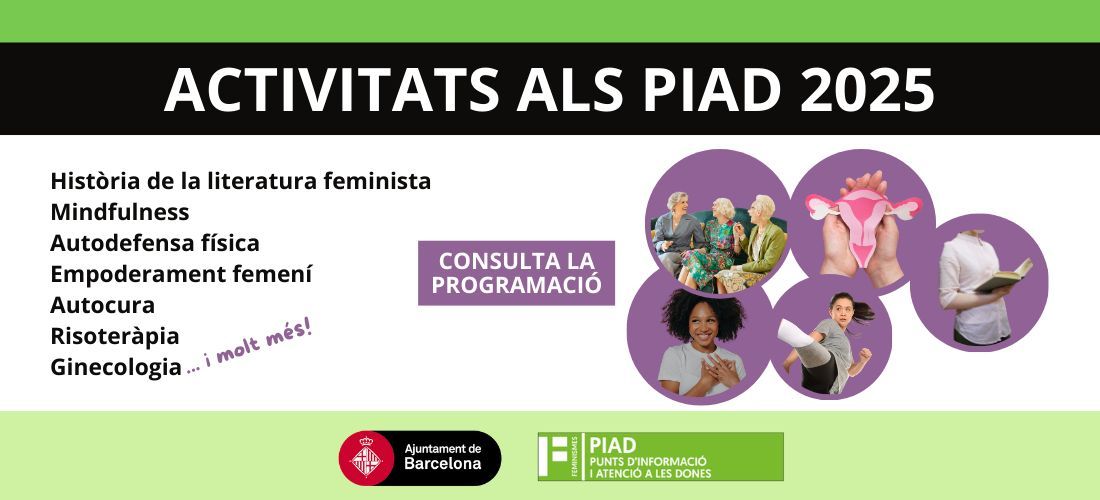 ACTIVITATS ALS PIAD 2025

Història de la literatura feminista
Mindfulness
Autodefensa física
Empoderament femení
Autocura
Risoteràpia
Ginecologia ... i molt més!

CONSULTA LA PROGRAMACIÓ

Ajuntament de Barcelona

FEMINISMES PIAD PUNTS D'INFORMACIÓ I ATENCIÓ A LES DONES